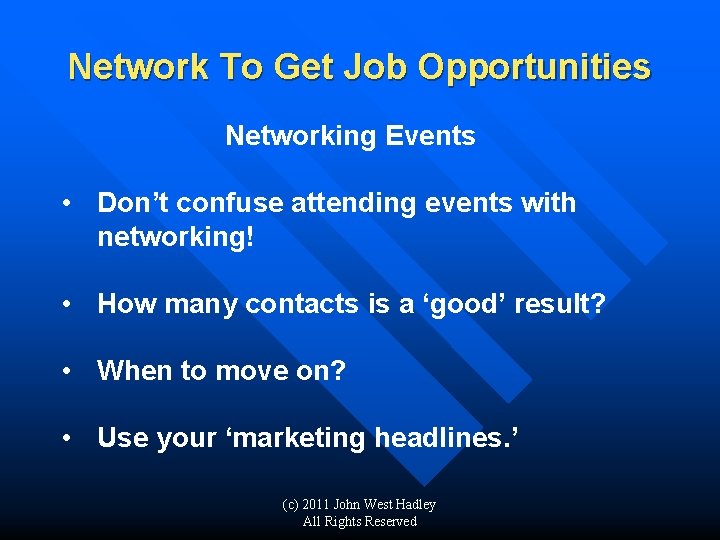 Network To Get Job Opportunities

Networking Events

• Don’t confuse attending events with networking!

• How many contacts is a ‘good’ result?

• When to move on?

• Use your ‘marketing headlines.’

(c) 2011 John West Hadley
All Rights Reserved